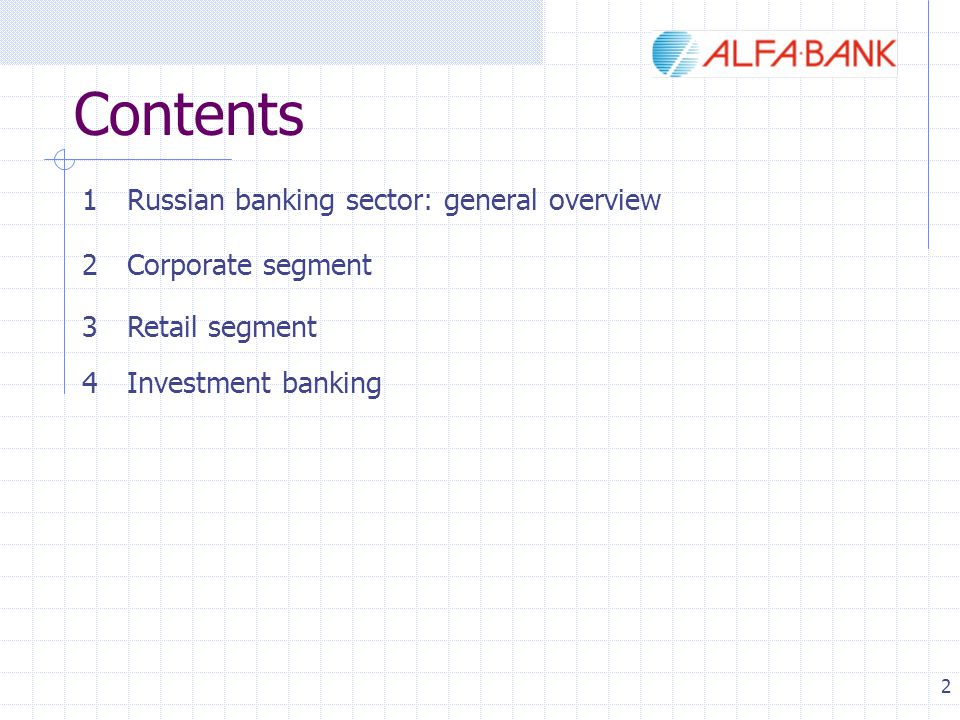 ALFA·BANK

Contents

1 Russian banking sector: general overview

2 Corporate segment

3 Retail segment

4 Investment banking

2